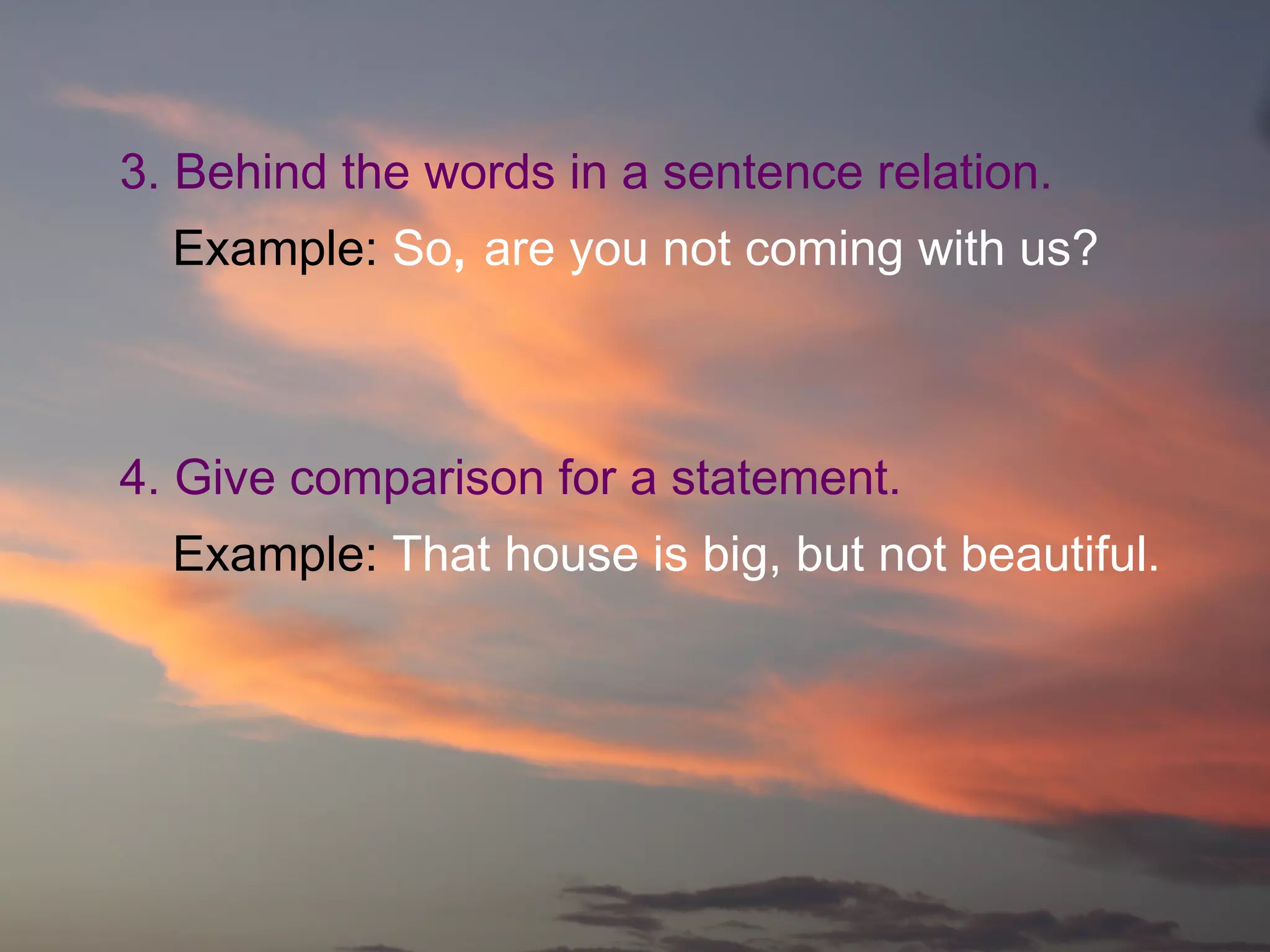 3. Behind the words in a sentence relation.

Example: So, are you not coming with us?

4. Give comparison for a statement.

Example: That house is big, but not beautiful.